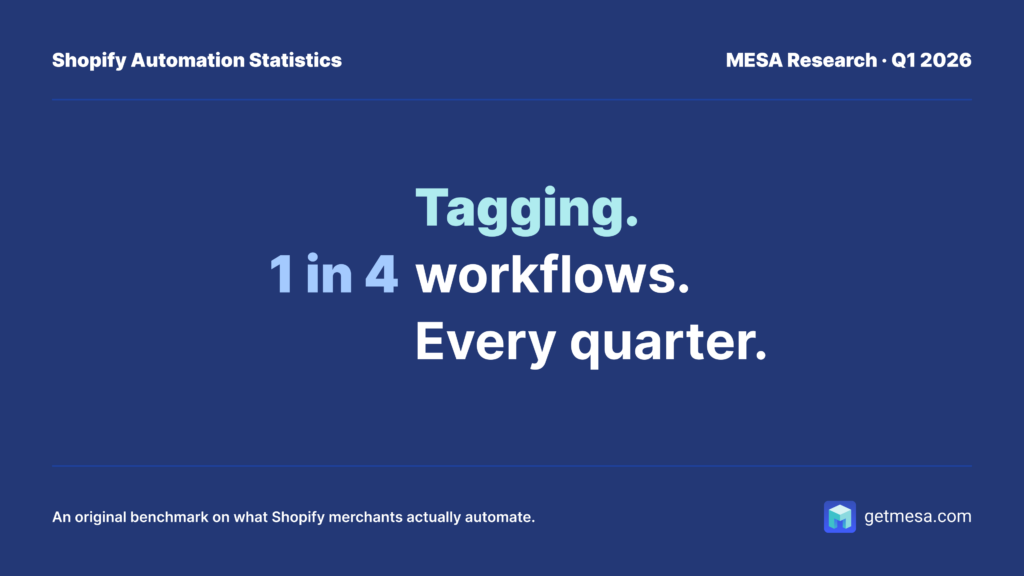 Shopify Automation Statistics

MESA Research · Q1 2026

Tagging.
1 in 4 workflows.
Every quarter.

An original benchmark on what Shopify merchants actually automate.

getmesa.com